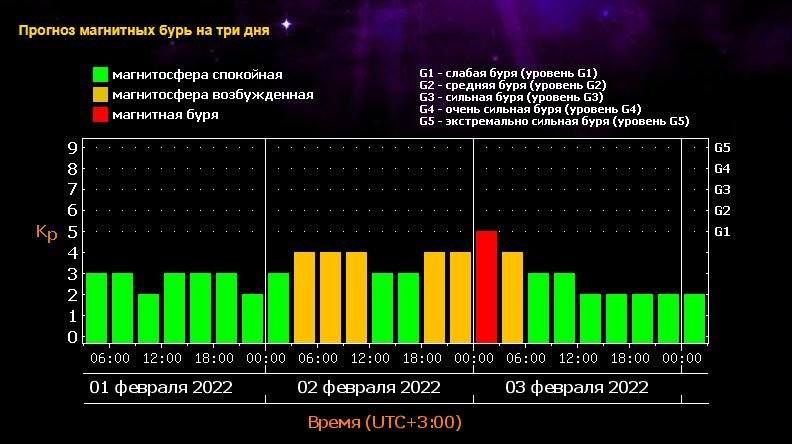 Прогноз магнитных бурь на три дня

магнитосфера спокойная
магнитосфера возбужденная
магнитная буря

G1 - слабая буря (уровень G1)
G2 - средняя буря (уровень G2)
G3 - сильная буря (уровень G3)
G4 - очень сильная буря (уровень G4)
G5 - экстремально сильная буря (уровень G5)

Kp

9
8
7
6
5
4
3
2
1
0

G5
G4
G3
G2
G1

06:00 12:00 18:00 00:00 06:00 12:00 18:00 00:00 06:00 12:00 18:00 00:00

01 февраля 2022
02 февраля 2022
03 февраля 2022

Время (UTC+3:00)